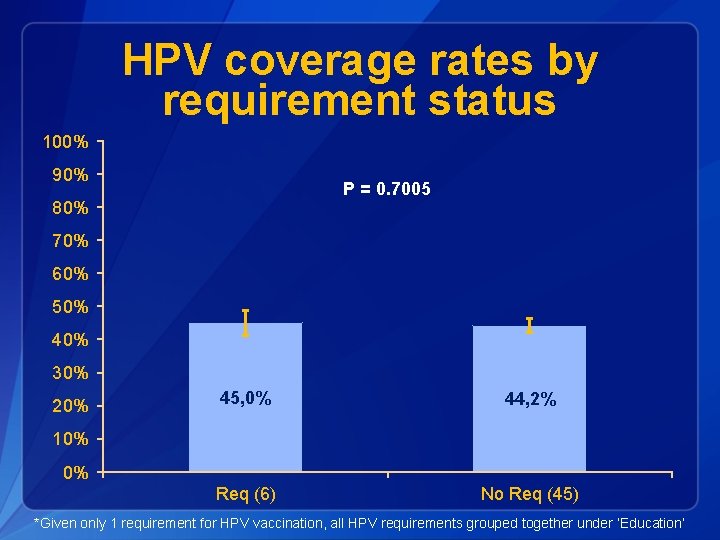 HPV coverage rates by requirement status

100%
90%
80%
70%
60%
50%
40%
30%
20%
10%
0%

P = 0.7005

45,0%

44,2%

Req (6)

No Req (45)

*Given only 1 requirement for HPV vaccination, all HPV requirements grouped together under 'Education'